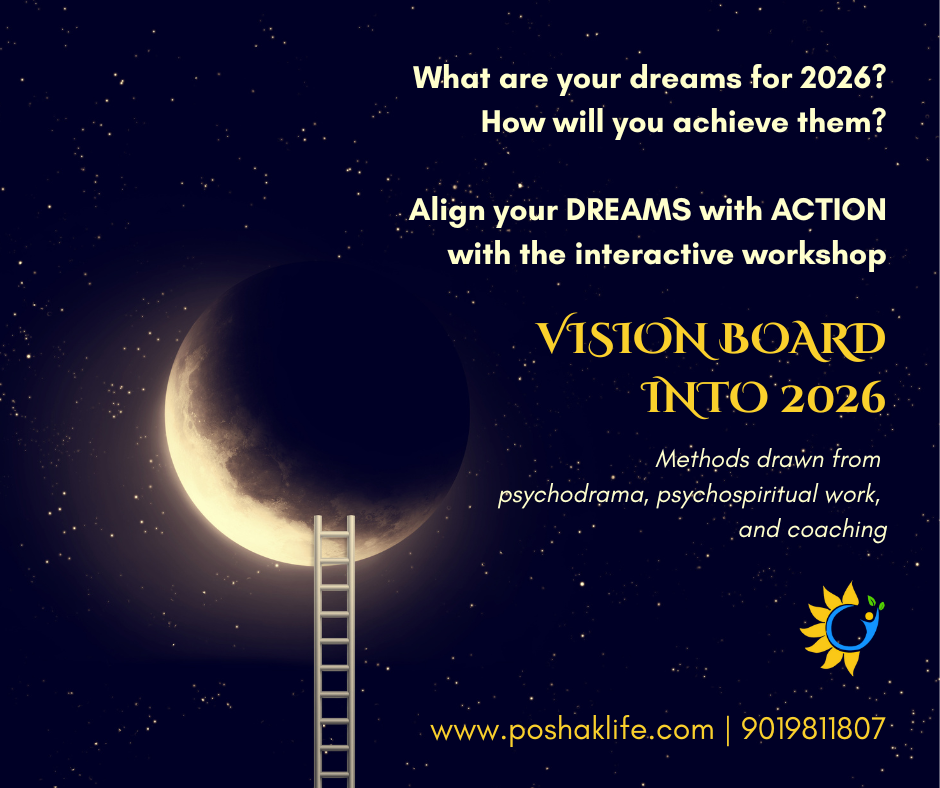 What are your dreams for 2026?
How will you achieve them?

Align your DREAMS with ACTION
with the interactive workshop

VISION BOARD
INTO 2026

Methods drawn from psychodrama, psychospiritual work, and coaching

www.poshaklife.com | 9019811807